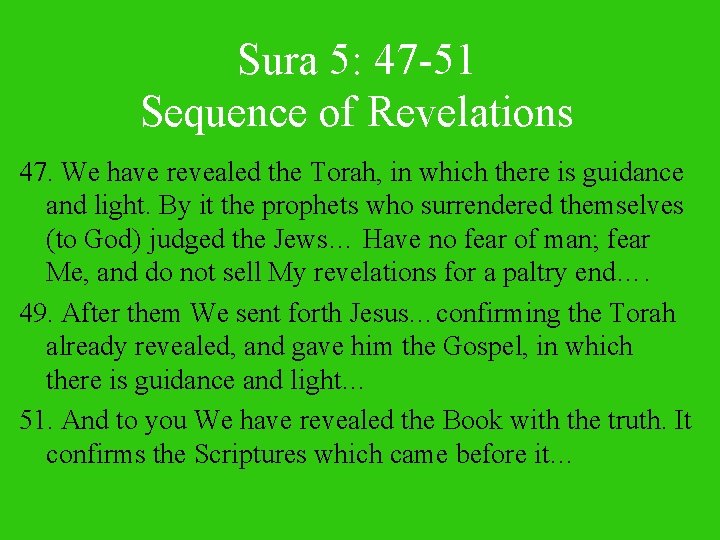 Sura 5: 47-51
Sequence of Revelations

47. We have revealed the Torah, in which there is guidance and light. By it the prophets who surrendered themselves (to God) judged the Jews… Have no fear of man; fear Me, and do not sell My revelations for a paltry end….

49. After them We sent forth Jesus…confirming the Torah already revealed, and gave him the Gospel, in which there is guidance and light…

51. And to you We have revealed the Book with the truth. It confirms the Scriptures which came before it…